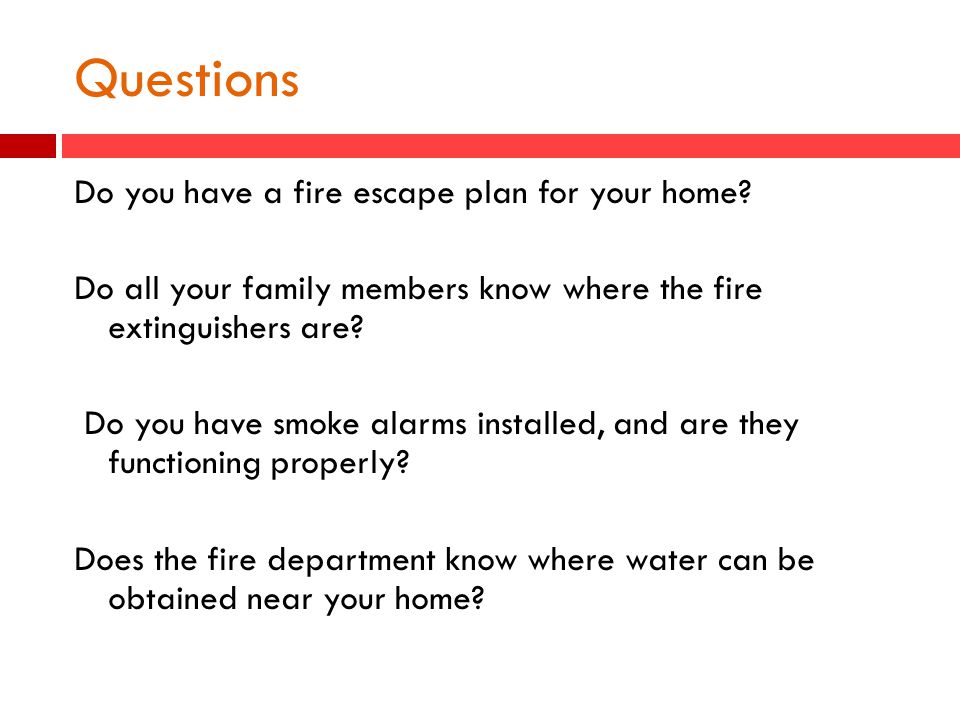 Questions

Do you have a fire escape plan for your home?

Do all your family members know where the fire extinguishers are?

Do you have smoke alarms installed, and are they functioning properly?

Does the fire department know where water can be obtained near your home?